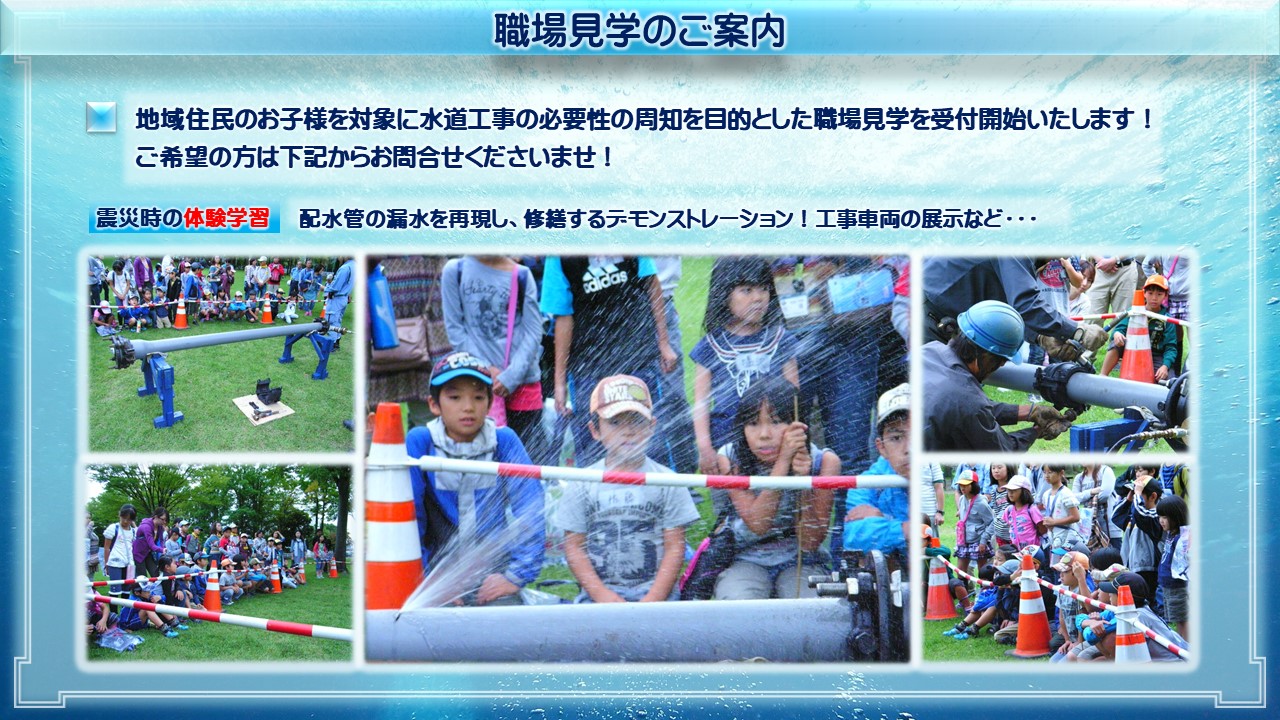 職場見学のご案内

地域住民のお子様を対象に水道工事の必要性の周知を目的とした職場見学を受付開始いたします！
ご希望の方は下記からお問合せくださいませ！

震災時の体験学習　配水管の漏水を再現し、修繕するデモンストレーション！工事車両の展示など・・・

adidas